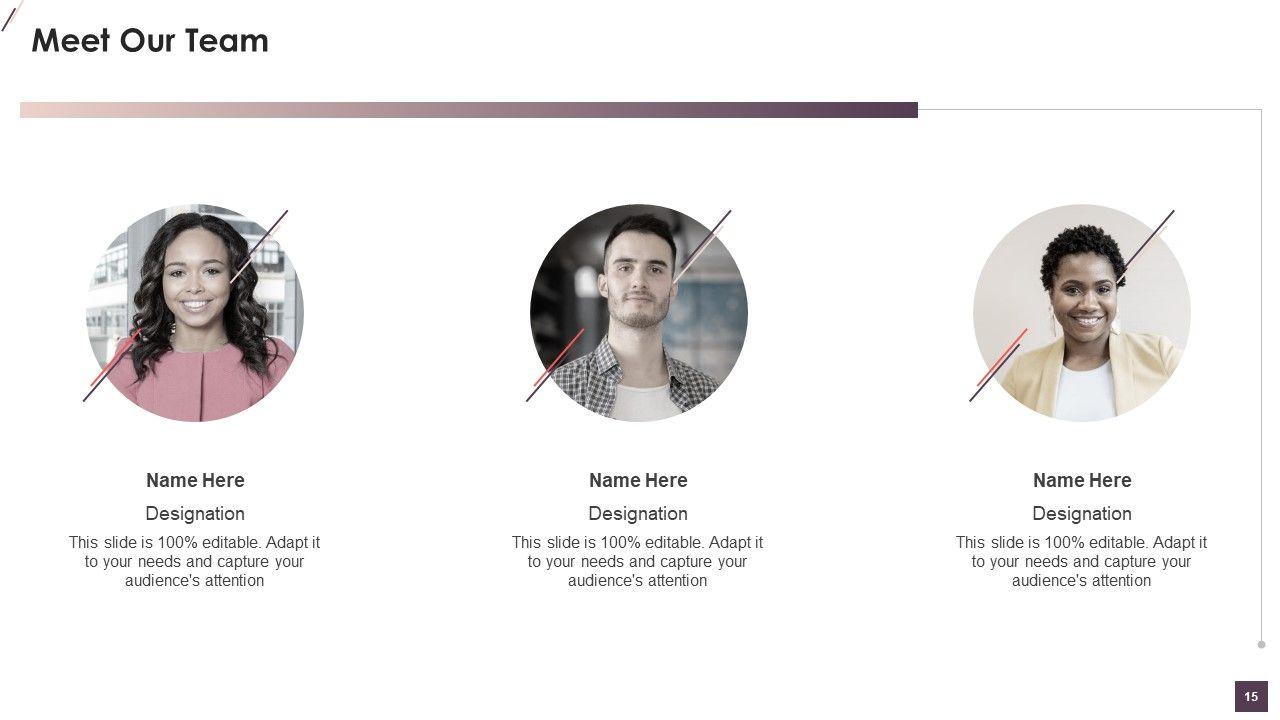 Meet Our Team

Name Here

Designation

This slide is 100% editable. Adapt it to your needs and capture your audience's attention

Name Here

Designation

This slide is 100% editable. Adapt it to your needs and capture your audience's attention

Name Here

Designation

This slide is 100% editable. Adapt it to your needs and capture your audience's attention

15